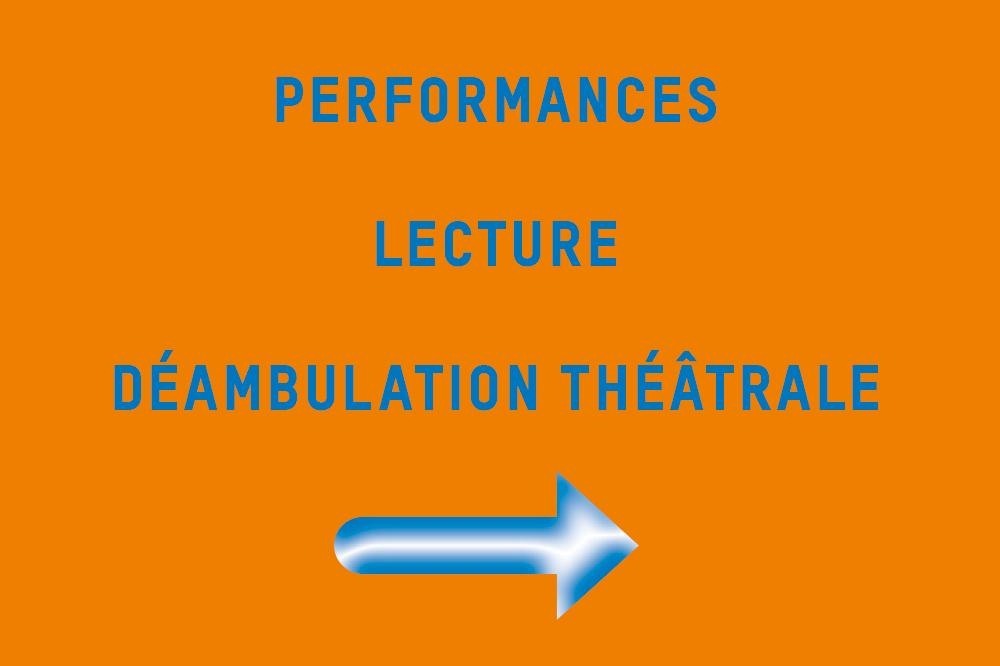 PERFORMANCES

LECTURE

DÉAMBULATION THÉÂTRALE